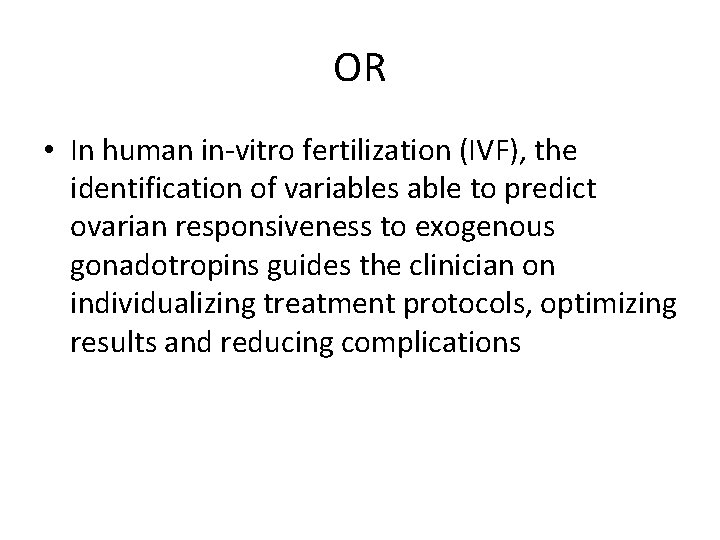 OR

• In human in-vitro fertilization (IVF), the identification of variables able to predict ovarian responsiveness to exogenous gonadotropins guides the clinician on individualizing treatment protocols, optimizing results and reducing complications